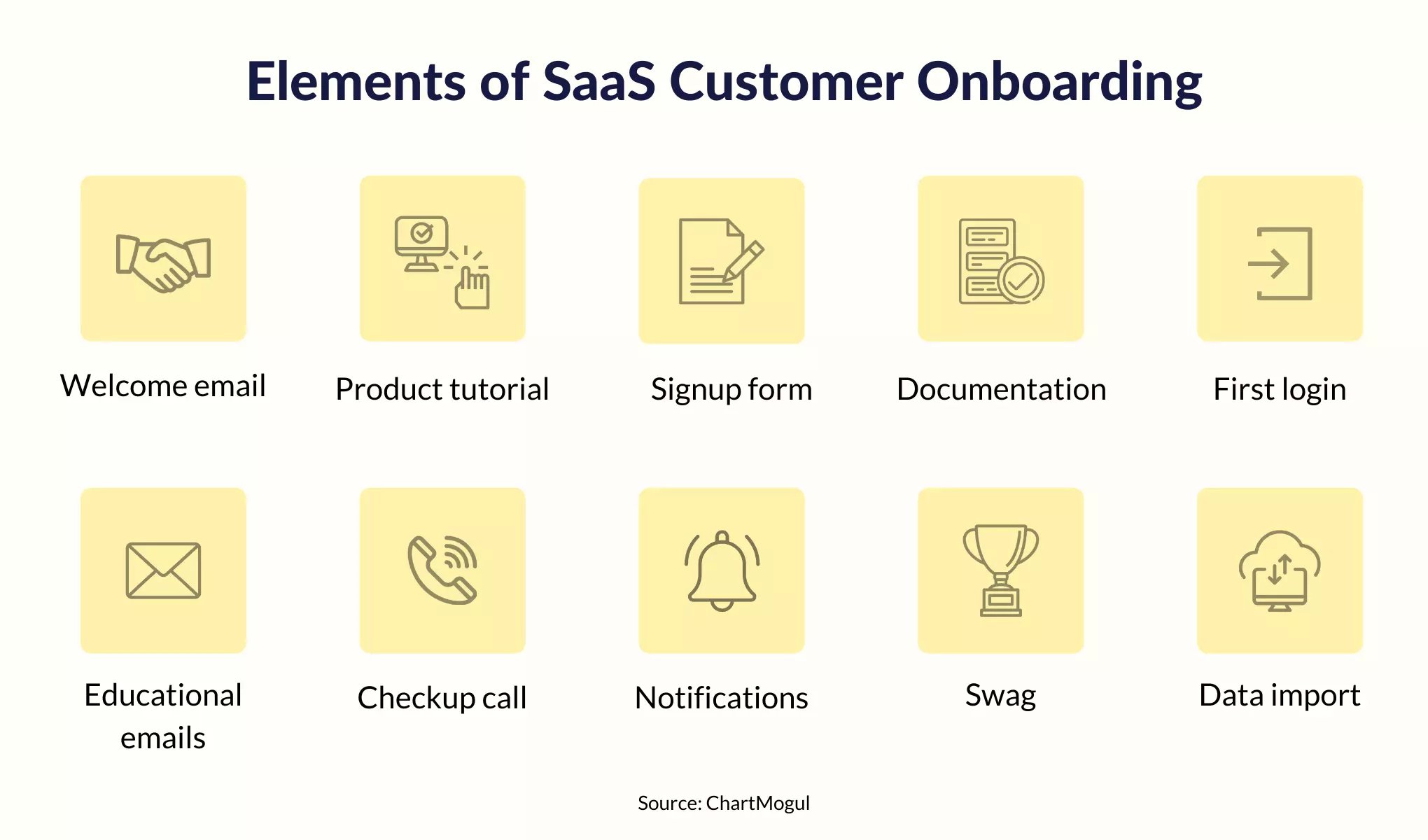 Elements of SaaS Customer Onboarding

Welcome email

Product tutorial

Signup form

Documentation

First login

Educational emails

Checkup call

Notifications

Swag

Data import

Source: ChartMogul